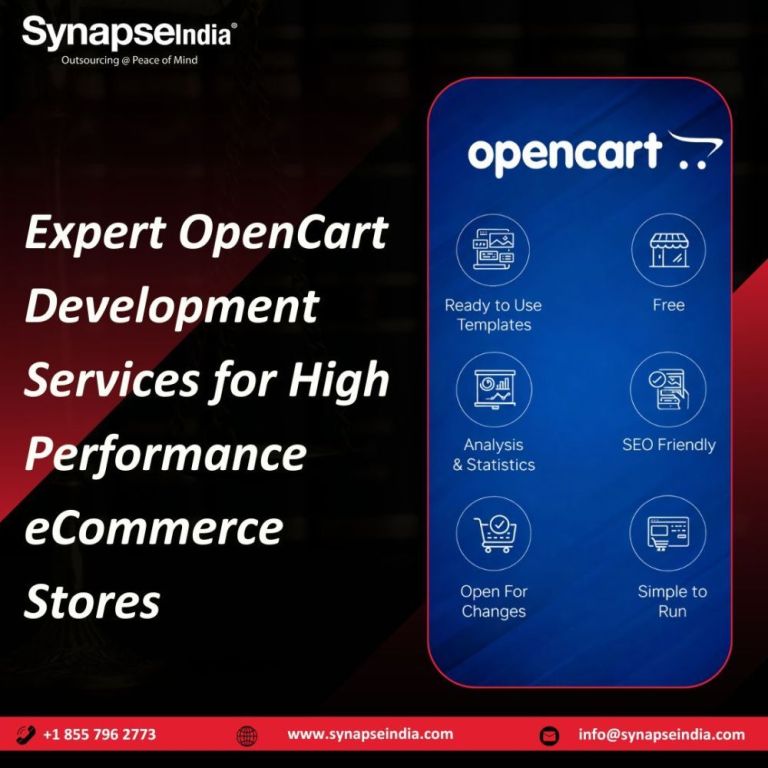 SynapseIndia®
Outsourcing @ Peace of Mind

Expert OpenCart Development Services for High Performance eCommerce Stores

opencart

Ready to Use Templates

Free

Analysis & Statistics

SEO Friendly

Open For Changes

Simple to Run

+1 855 796 2773
www.synapseindia.com
info@synapseindia.com